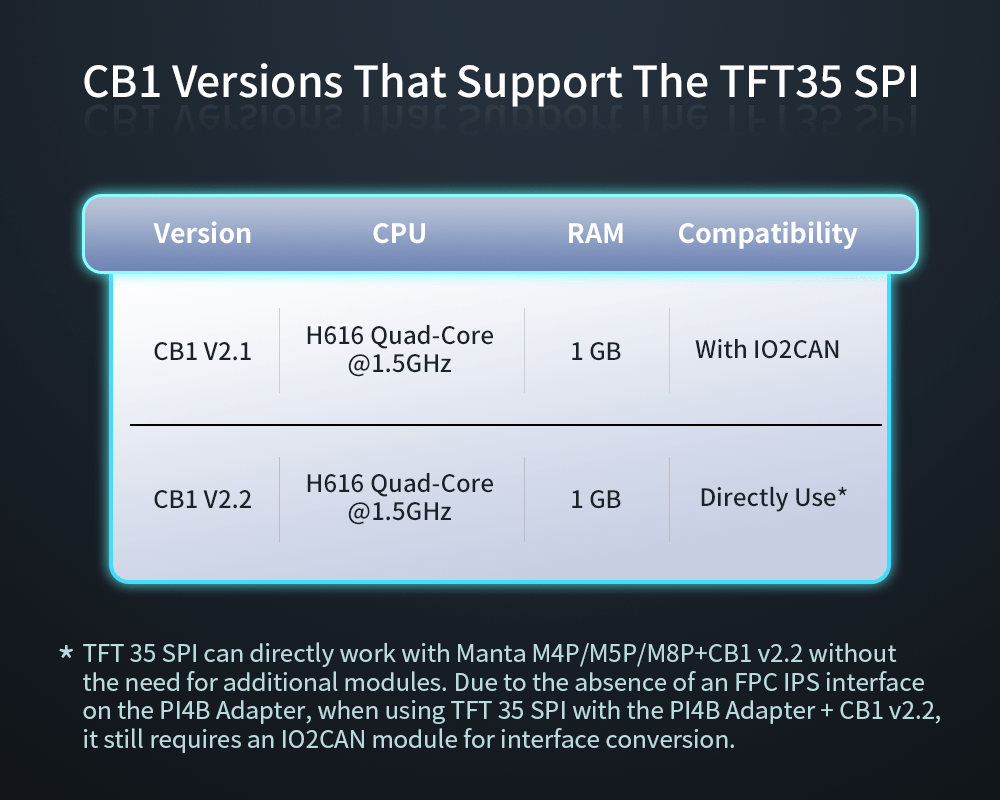 CB1 Versions That Support The TFT35 SPI

| Version | CPU | RAM | Compatibility |
|---|---|---|---|
| CB1 V2.1 | H616 Quad-Core @1.5GHz | 1 GB | With IO2CAN |
| CB1 V2.2 | H616 Quad-Core @1.5GHz | 1 GB | Directly Use* |

* TFT 35 SPI can directly work with Manta M4P/M5P/M8P+CB1 v2.2 without the need for additional modules. Due to the absence of an FPC IPS interface on the PI4B Adapter, when using TFT 35 SPI with the PI4B Adapter + CB1 v2.2, it still requires an IO2CAN module for interface conversion.